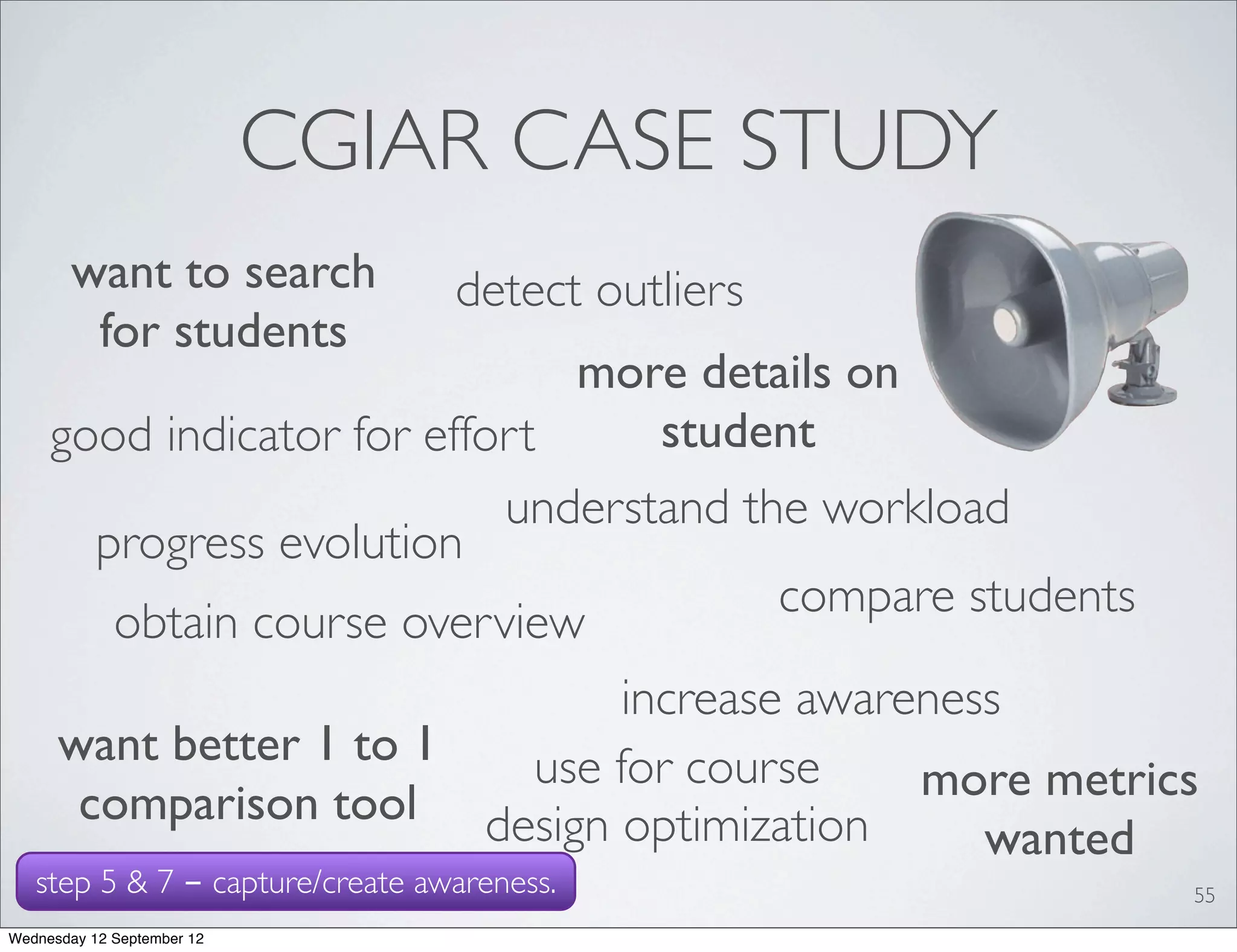 CGIAR CASE STUDY

want to search for students

detect outliers

more details on student

good indicator for effort

understand the workload

progress evolution

compare students

obtain course overview

increase awareness

want better 1 to 1 comparison tool

use for course design optimization

more metrics wanted

step 5 & 7 – capture/create awareness.

55

Wednesday 12 September 12